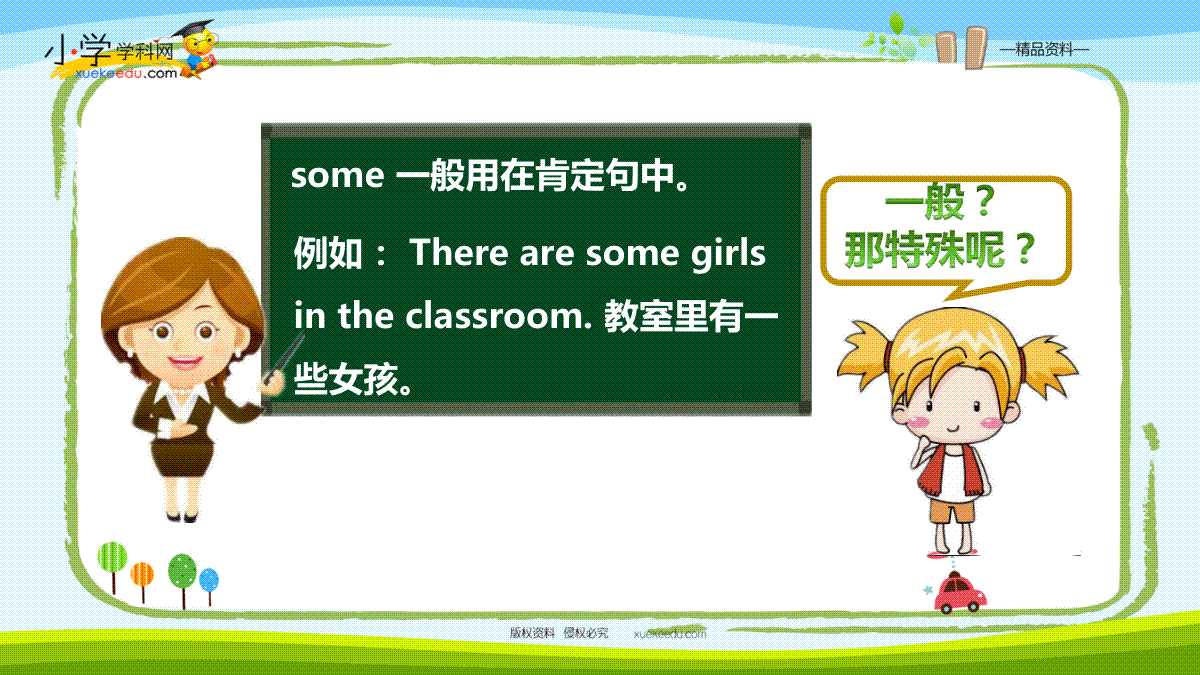 小学学科网
xuekeedu.com

—精品资料—

some 一般用在肯定句中。

例如： There are some girls in the classroom. 教室里有一些女孩。

一般？
那特殊呢？

版权资料 侵权必究 xuekeedu.com